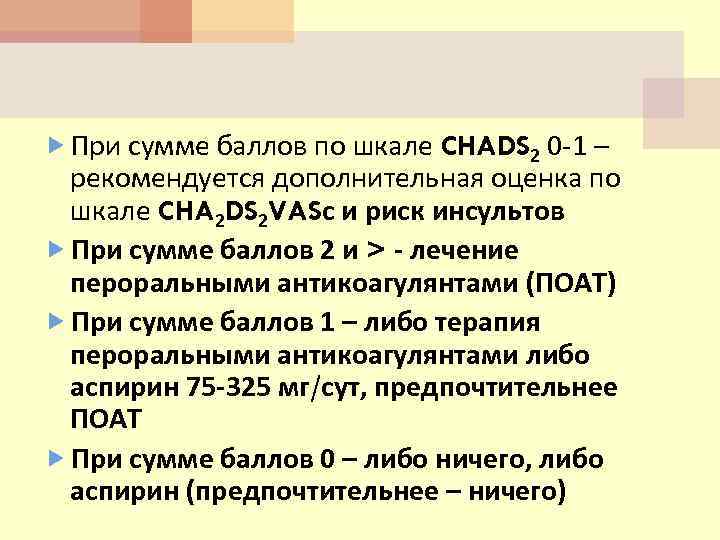 При сумме баллов по шкале $CHADS_2$ 0-1 – рекомендуется дополнительная оценка по шкале $CHA_2DS_2VASc$ и риск инсультов

При сумме баллов 2 и > - лечение пероральными антикоагулянтами (ПОАТ)

При сумме баллов 1 – либо терапия пероральными антикоагулянтами либо аспирин 75-325 мг/сут, предпочтительнее ПОАТ

При сумме баллов 0 – либо ничего, либо аспирин (предпочтительнее – ничего)